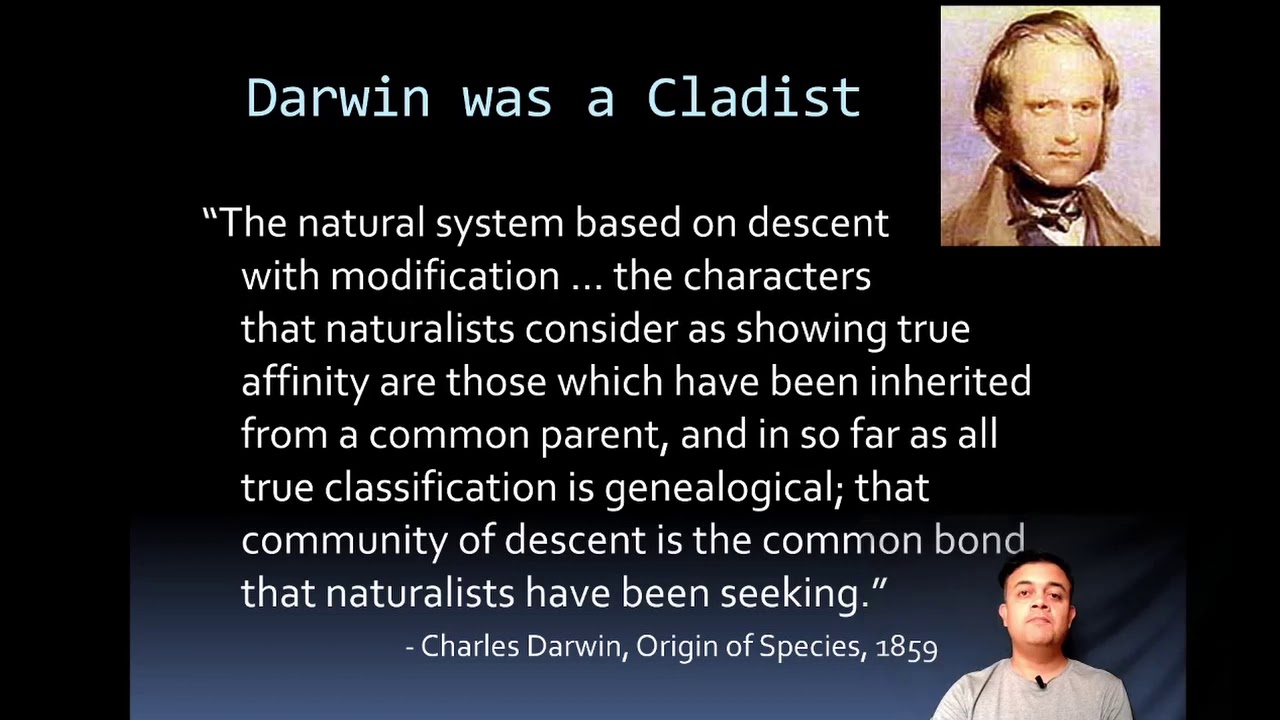 Darwin was a Cladist

“The natural system based on descent with modification … the characters that naturalists consider as showing true affinity are those which have been inherited from a common parent, and in so far as all true classification is genealogical; that community of descent is the common bond that naturalists have been seeking.”

- Charles Darwin, Origin of Species, 1859